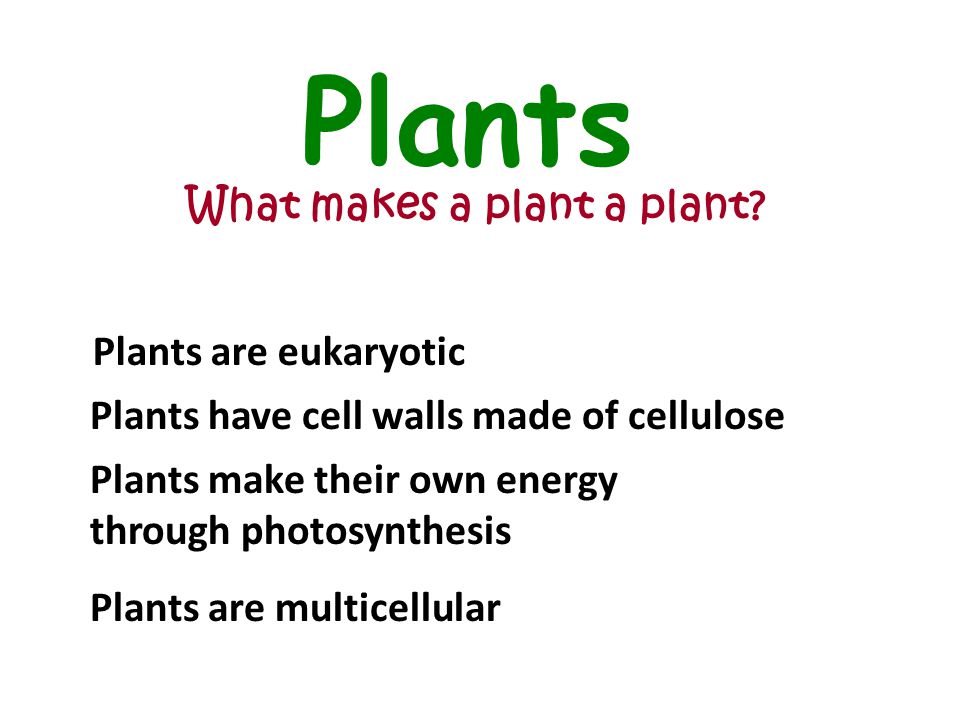 Plants

What makes a plant a plant?

Plants are eukaryotic

Plants have cell walls made of cellulose

Plants make their own energy through photosynthesis

Plants are multicellular